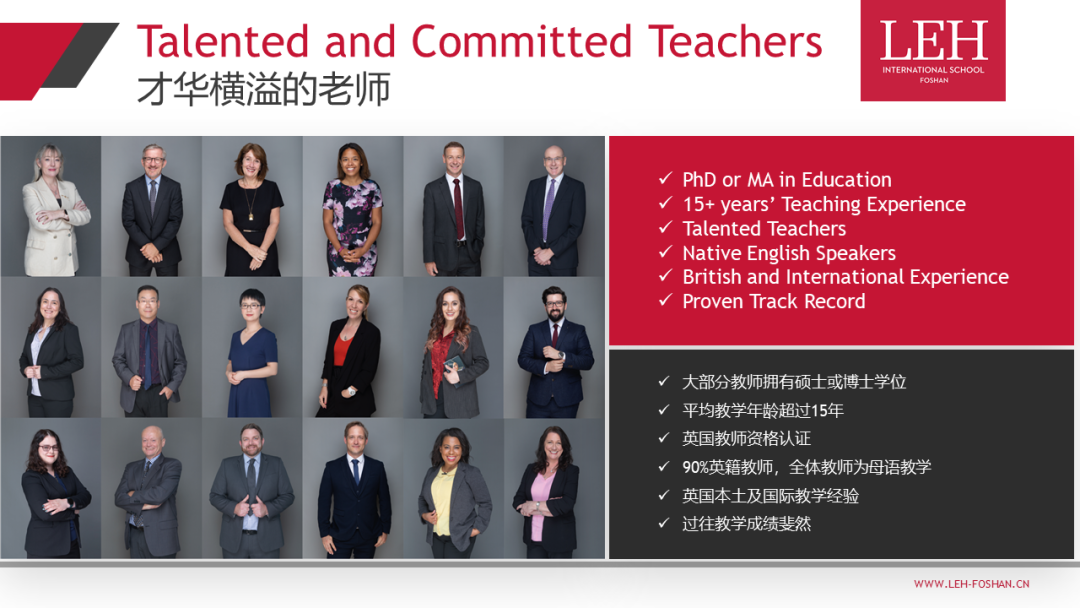 Talented and Committed Teachers
才华横溢的老师

LEH
INTERNATIONAL SCHOOL
FOSHAN

✓ PhD or MA in Education
✓ 15+ years' Teaching Experience
✓ Talented Teachers
✓ Native English Speakers
✓ British and International Experience
✓ Proven Track Record

✓ 大部分教师拥有硕士或博士学位
✓ 平均教学年龄超过15年
✓ 英国教师资格认证
✓ 90%英籍教师，全体教师为母语教学
✓ 英国本土及国际教学经验
✓ 过往教学成绩斐然

WWW.LEH-FOSHAN.CN